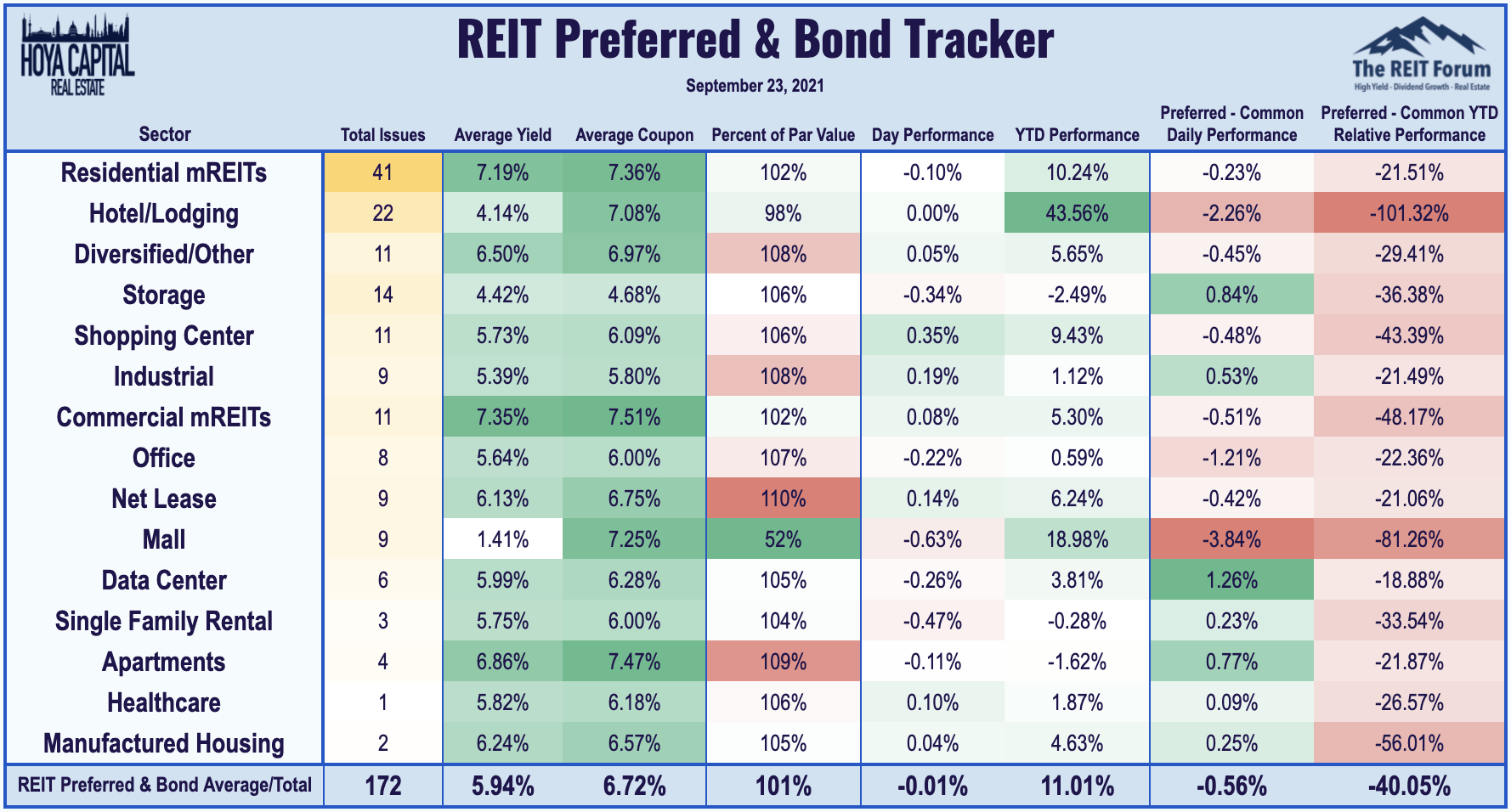 HOYA CAPITAL
REAL ESTATE

REIT Preferred & Bond Tracker

September 23, 2021

The REIT Forum
High Yield - Dividend Growth - Real Estate

| Sector | Total Issues | Average Yield | Average Coupon | Percent of Par Value | Day Performance | YTD Performance | Preferred - Common Daily Performance | Preferred - Common YTD Relative Performance |
|---|---|---|---|---|---|---|---|---|
| Residential mREITs | 41 | 7.19% | 7.36% | 102% | -0.10% | 10.24% | -0.23% | -21.51% |
| Hotel/Lodging | 22 | 4.14% | 7.08% | 98% | 0.00% | 43.56% | -2.26% | -101.32% |
| Diversified/Other | 11 | 6.50% | 6.97% | 108% | 0.05% | 5.65% | -0.45% | -29.41% |
| Storage | 14 | 4.42% | 4.68% | 106% | -0.34% | -2.49% | 0.84% | -36.38% |
| Shopping Center | 11 | 5.73% | 6.09% | 106% | 0.35% | 9.43% | -0.48% | -43.39% |
| Industrial | 9 | 5.39% | 5.80% | 108% | 0.19% | 1.12% | 0.53% | -21.49% |
| Commercial mREITs | 11 | 7.35% | 7.51% | 102% | 0.08% | 5.30% | -0.51% | -48.17% |
| Office | 8 | 5.64% | 6.00% | 107% | -0.22% | 0.59% | -1.21% | -22.36% |
| Net Lease | 9 | 6.13% | 6.75% | 110% | 0.14% | 6.24% | -0.42% | -21.06% |
| Mall | 9 | 1.41% | 7.25% | 52% | -0.63% | 18.98% | -3.84% | -81.26% |
| Data Center | 6 | 5.99% | 6.28% | 105% | -0.26% | 3.81% | 1.26% | -18.88% |
| Single Family Rental | 3 | 5.75% | 6.00% | 104% | -0.47% | -0.28% | 0.23% | -33.54% |
| Apartments | 4 | 6.86% | 7.47% | 109% | -0.11% | -1.62% | 0.77% | -21.87% |
| Healthcare | 1 | 5.82% | 6.18% | 106% | 0.10% | 1.87% | 0.09% | -26.57% |
| Manufactured Housing | 2 | 6.24% | 6.57% | 105% | 0.04% | 4.63% | 0.25% | -56.01% |
| REIT Preferred & Bond Average/Total | 172 | 5.94% | 6.72% | 101% | -0.01% | 11.01% | -0.56% | -40.05% |